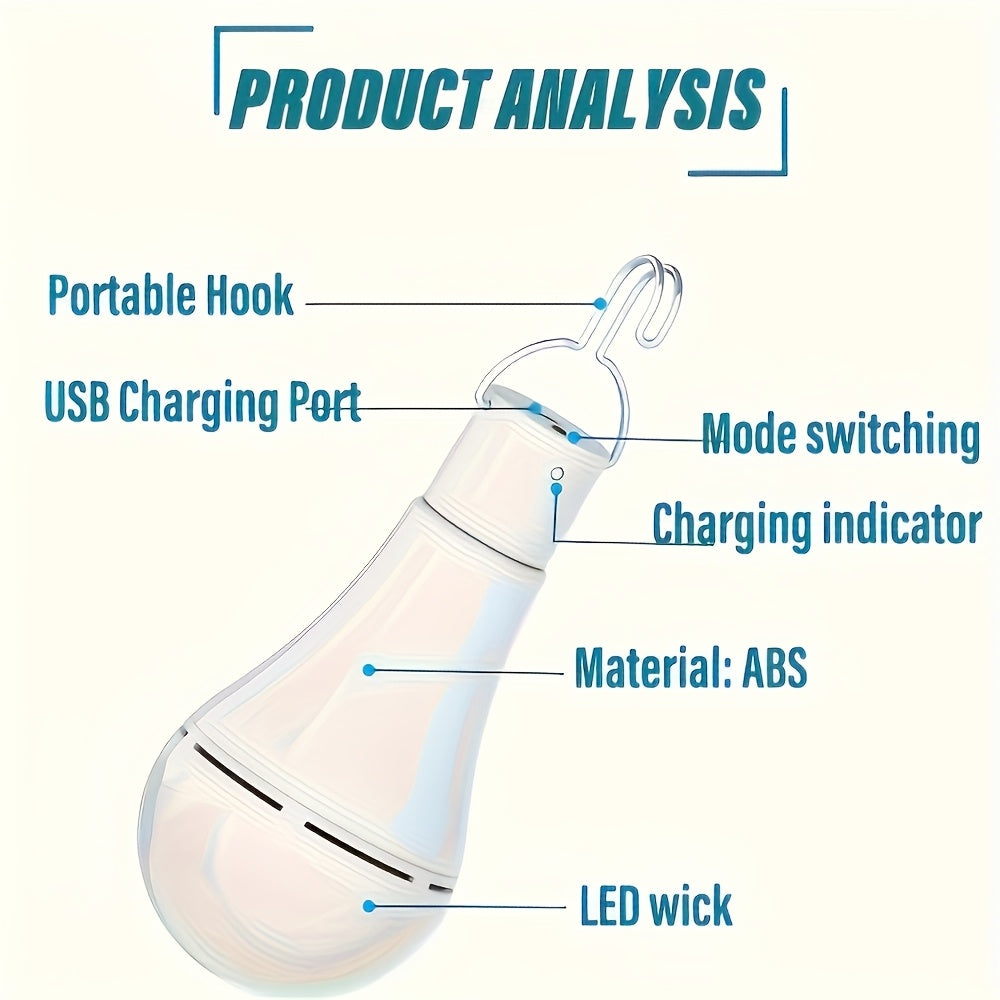 PRODUCT ANALYSIS

Portable Hook

USB Charging Port

Mode switching

Charging indicator

Material: ABS

LED wick